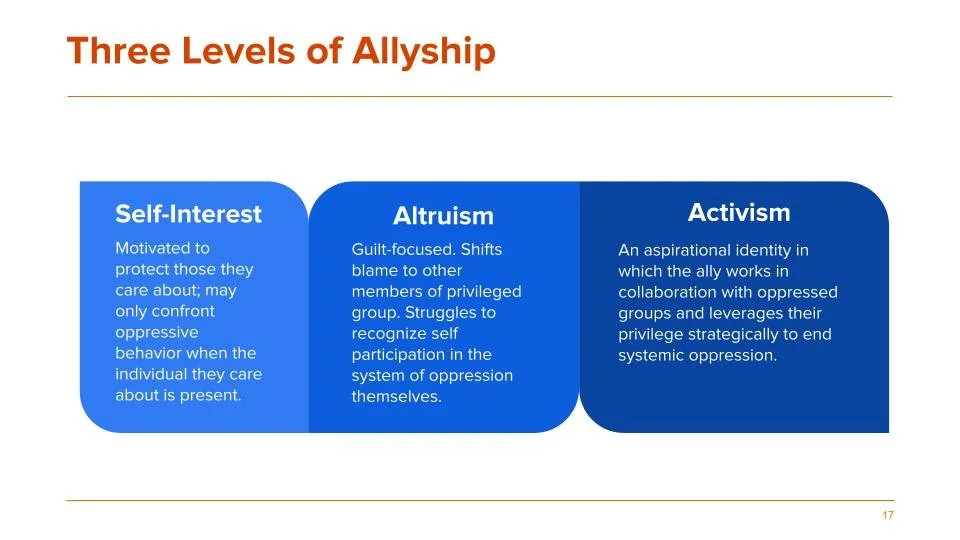 Three Levels of Allyship

Self-Interest

Motivated to protect those they care about; may only confront oppressive behavior when the individual they care about is present.

Altruism

Guilt-focused. Shifts blame to other members of privileged group. Struggles to recognize self participation in the system of oppression themselves.

Activism

An aspirational identity in which the ally works in collaboration with oppressed groups and leverages their privilege strategically to end systemic oppression.

17